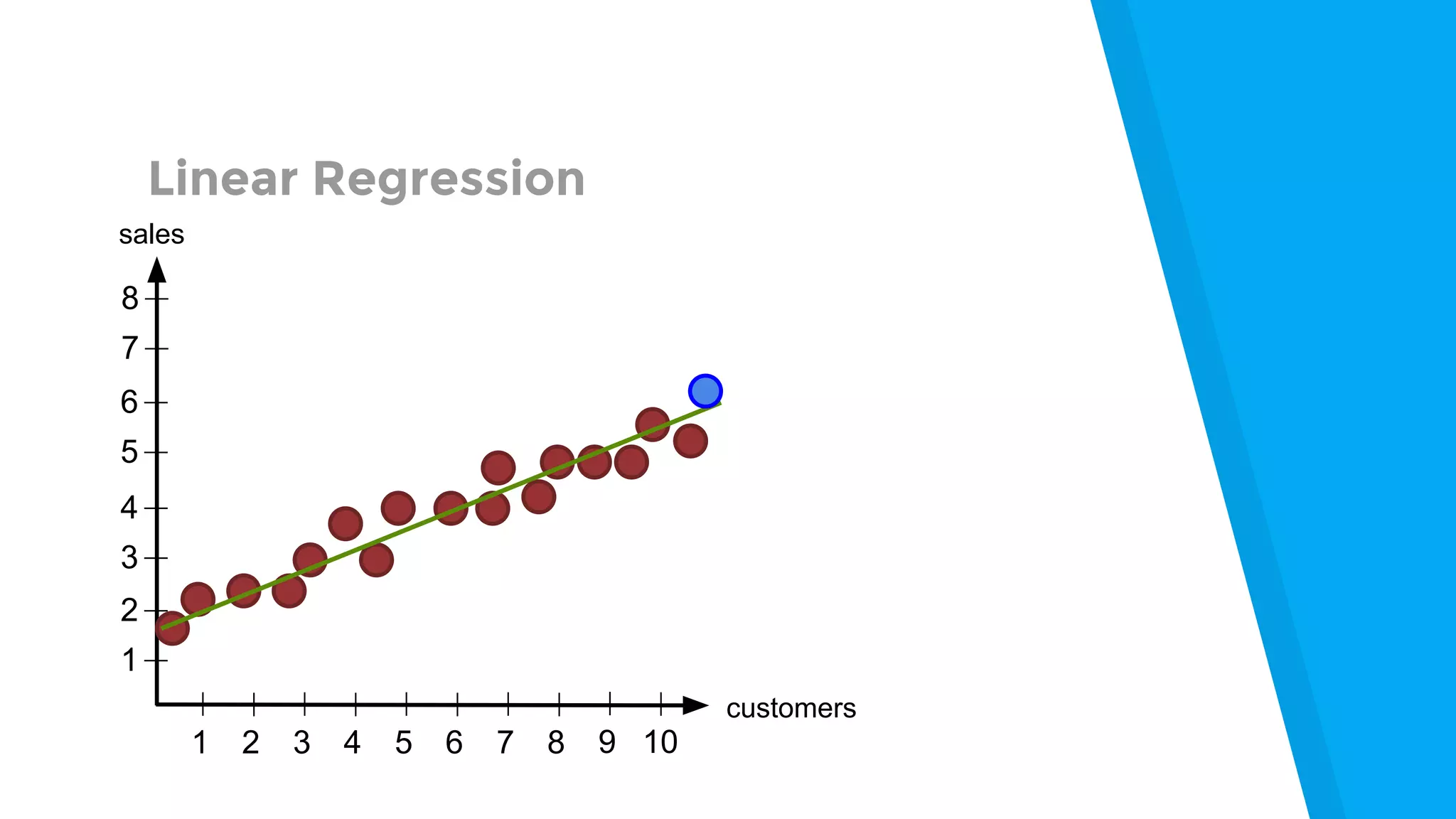 Linear Regression

sales

8
7
6
5
4
3
2
1

1 2 3 4 5 6 7 8 9 10

customers